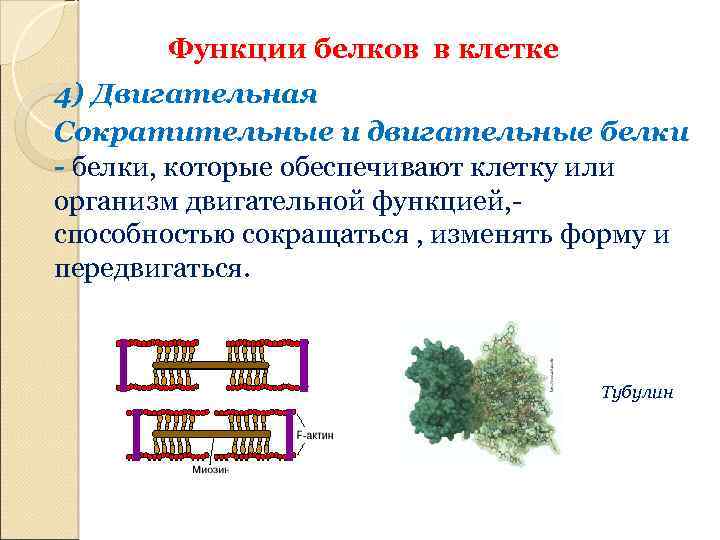 Функции белков в клетке

4) Двигательная

Сократительные и двигательные белки - белки, которые обеспечивают клетку или организм двигательной функцией,- способностью сокращаться , изменять форму и передвигаться.

F-актин

Миозин

Тубулин